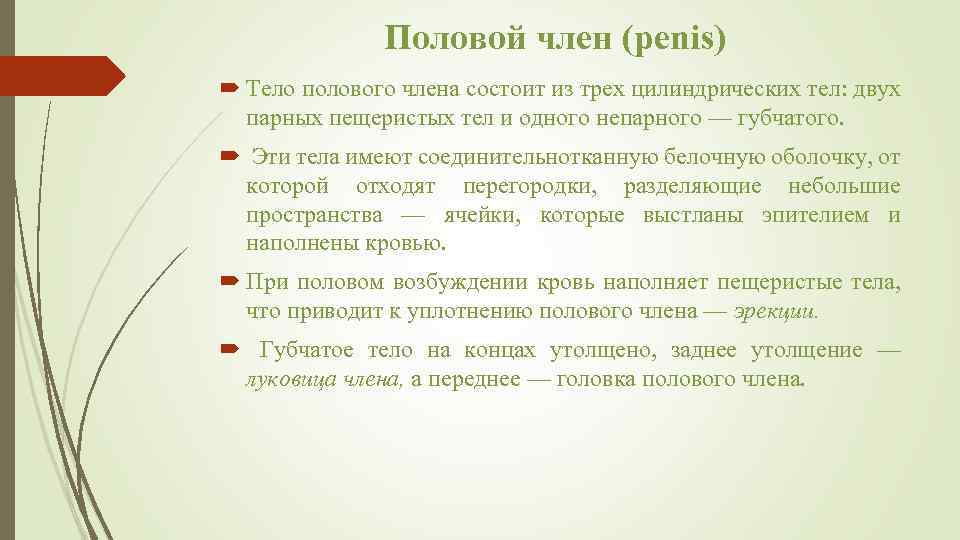 Половой член (penis)

Тело полового члена состоит из трех цилиндрических тел: двух парных пещеристых тел и одного непарного — губчатого.

Эти тела имеют соединительнотканную белочную оболочку, от которой отходят перегородки, разделяющие небольшие пространства — ячейки, которые выстланы эпителием и наполнены кровью.

При половом возбуждении кровь наполняет пещеристые тела, что приводит к уплотнению полового члена — эрекции.

Губчатое тело на концах утолщено, заднее утолщение — луковица члена, а переднее — головка полового члена.